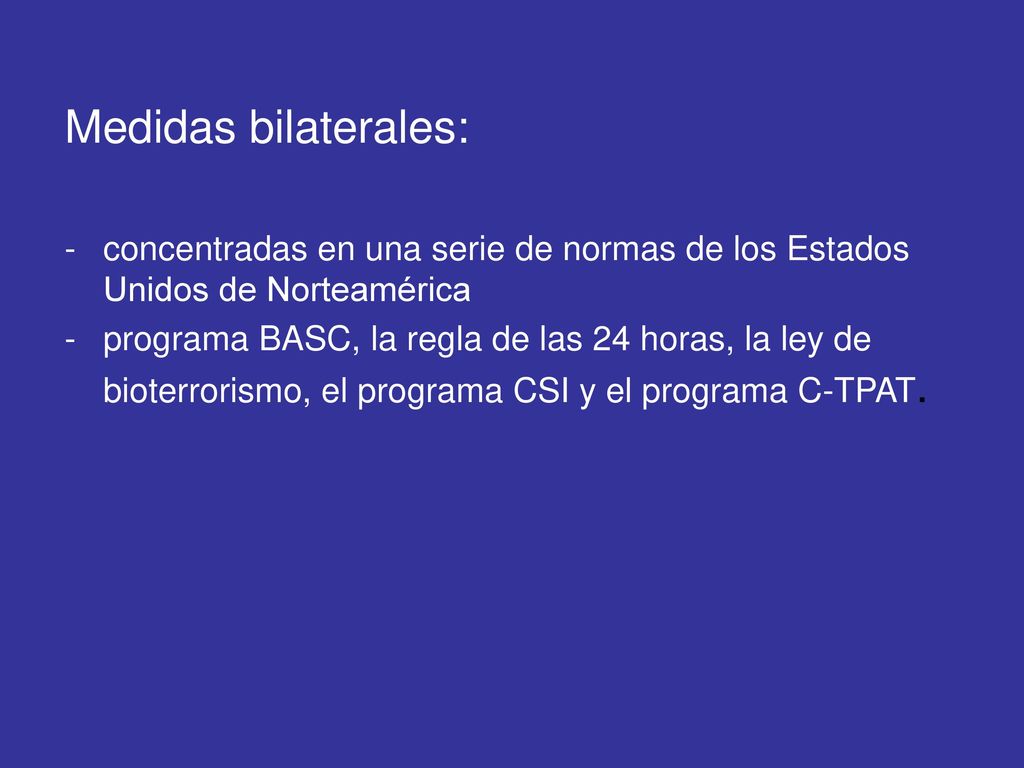 Medidas bilaterales:

- concentradas en una serie de normas de los Estados Unidos de Norteamérica
- programa BASC, la regla de las 24 horas, la ley de bioterrorismo, el programa CSI y el programa C-TPAT.